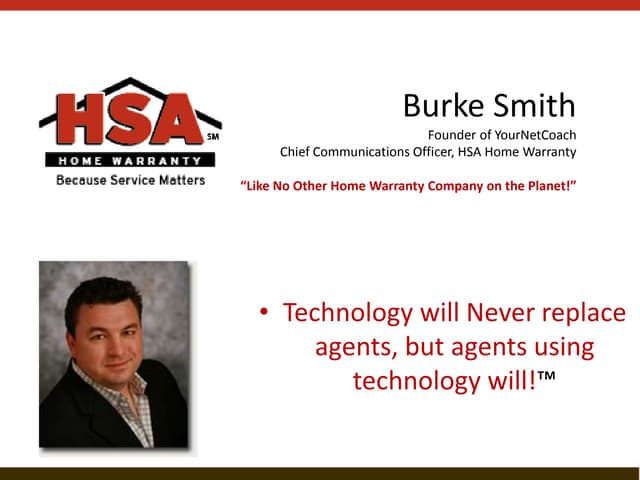 HSA SM
HOME WARRANTY
Because Service Matters

Burke Smith
Founder of YourNetCoach
Chief Communications Officer, HSA Home Warranty

"Like No Other Home Warranty Company on the Planet!"

• Technology will Never replace agents, but agents using technology will!™